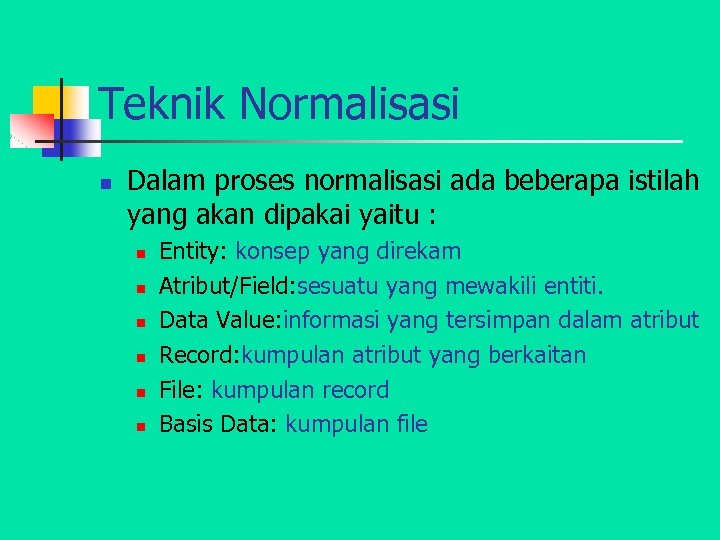 Teknik Normalisasi

Dalam proses normalisasi ada beberapa istilah yang akan dipakai yaitu :

Entity: konsep yang direkam
Atribut/Field:sesuatu yang mewakili entiti.
Data Value:informasi yang tersimpan dalam atribut
Record:kumpulan atribut yang berkaitan
File: kumpulan record
Basis Data: kumpulan file